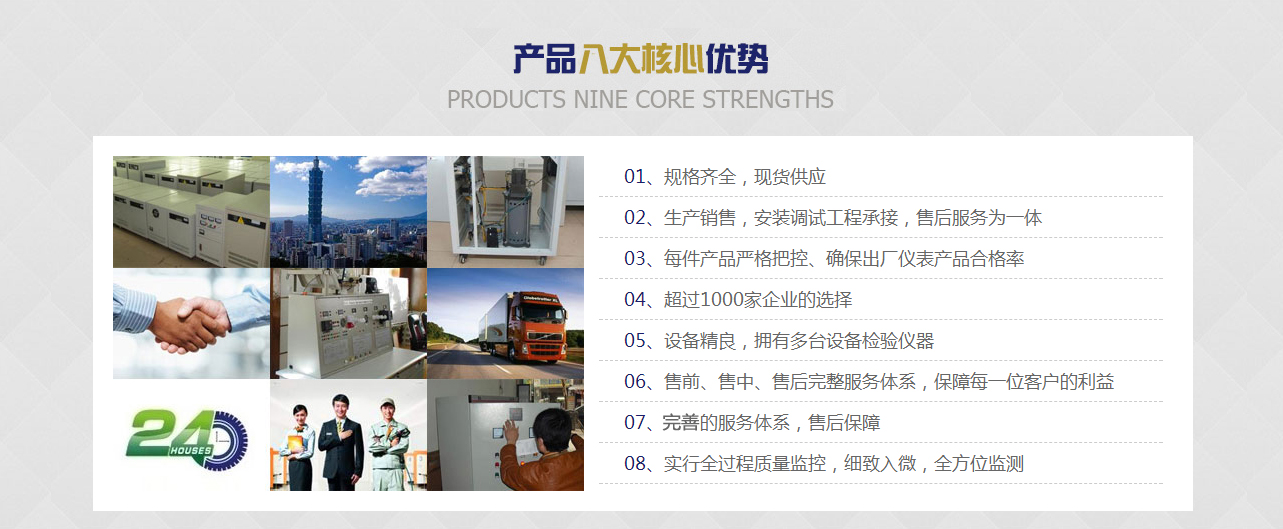 产品八大核心优势
PRODUCTS NINE CORE STRENGTHS

24 HOUSES

01、规格齐全，现货供应

02、生产销售，安装调试工程承接，售后服务为一体

03、每件产品严格把控、确保出厂仪表产品合格率

04、超过1000家企业的选择

05、设备精良，拥有多台设备检验仪器

06、售前、售中、售后完整服务体系，保障每一位客户的利益

07、完善的服务体系，售后保障

08、实行全过程质量监控，细致入微，全方位监测